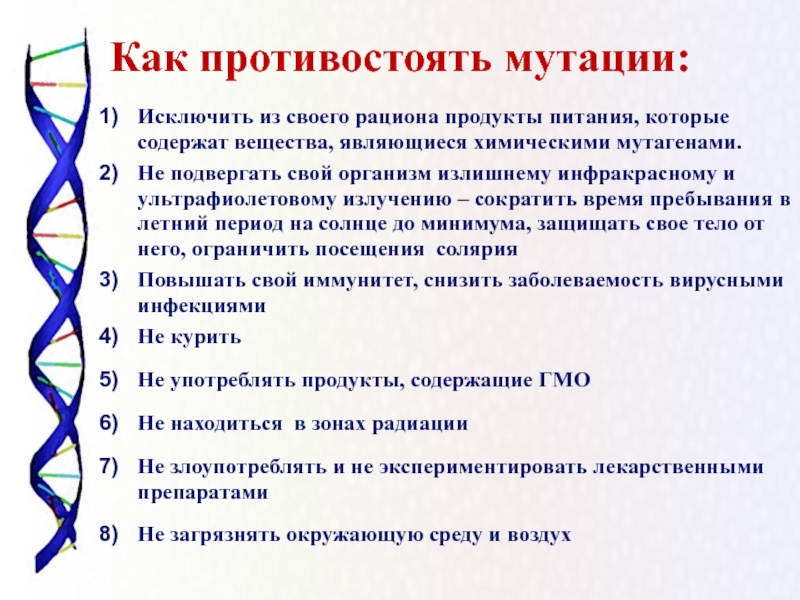 Как противостоять мутации:

1) Исключить из своего рациона продукты питания, которые содержат вещества, являющиеся химическими мутагенами.

2) Не подвергать свой организм излишнему инфракрасному и ультрафиолетовому излучению – сократить время пребывания в летний период на солнце до минимума, защищать свое тело от него, ограничить посещения солярия

3) Повышать свой иммунитет, снизить заболеваемость вирусными инфекциями

4) Не курить

5) Не употреблять продукты, содержащие ГМО

6) Не находиться в зонах радиации

7) Не злоупотреблять и не экспериментировать лекарственными препаратами

8) Не загрязнять окружающую среду и воздух